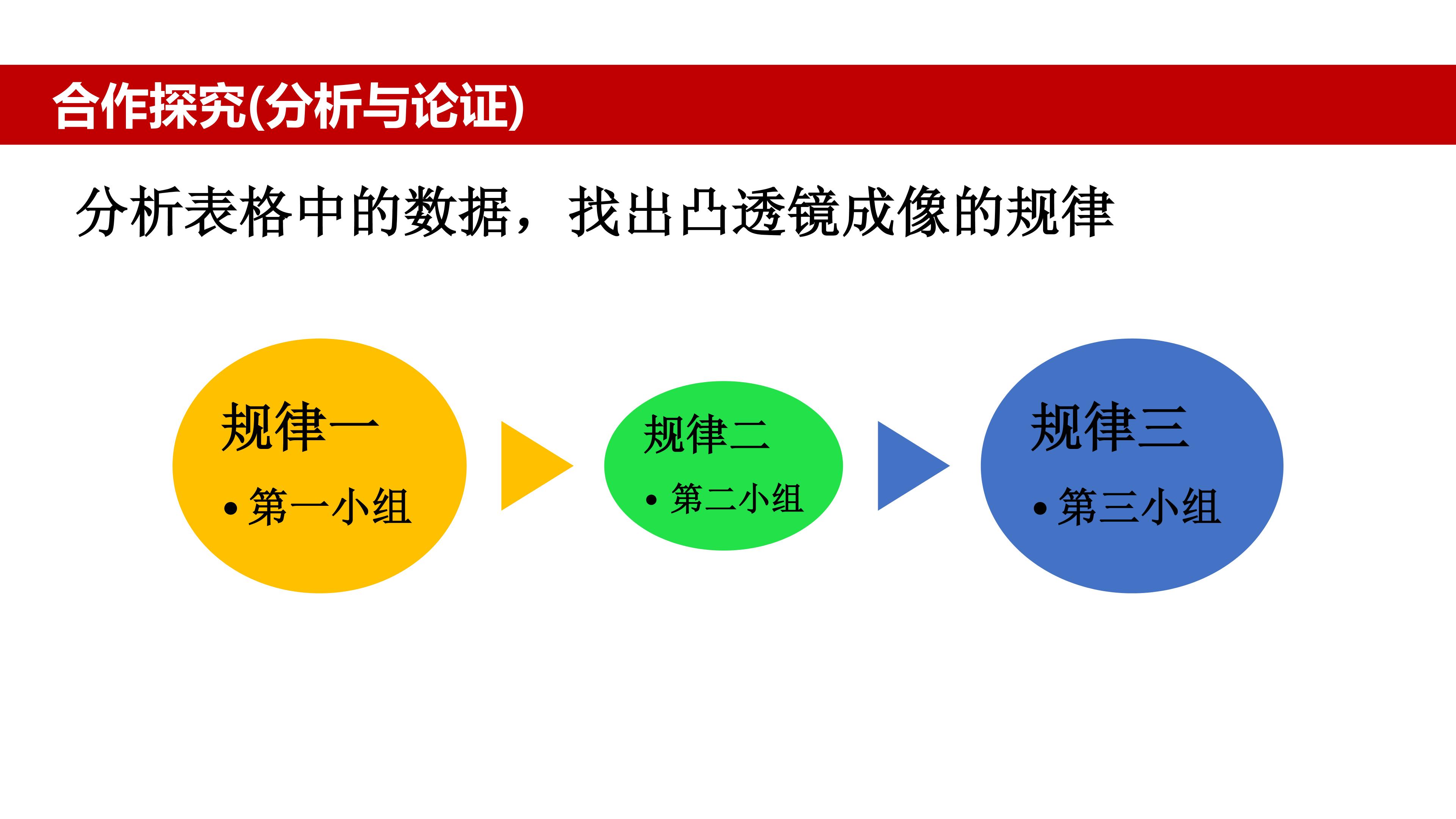 合作探究(分析与论证)

分析表格中的数据，找出凸透镜成像的规律

规律一
• 第一小组

规律二
• 第二小组

规律三
• 第三小组